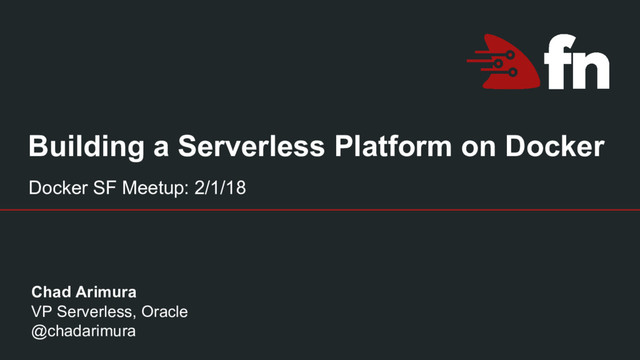 fn

Building a Serverless Platform on Docker

Docker SF Meetup: 2/1/18

Chad Arimura
VP Serverless, Oracle
@chadarimura